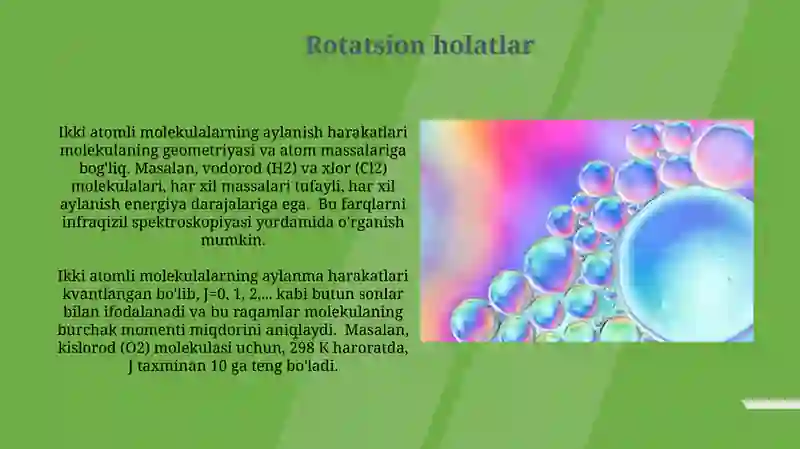 Rotatsion holatlar

Ikki atomli molekulalarning aylanish harakatlari molekulaning geometriyasi va atom massalariga bog'liq. Masalan, vodorod (H2) va xlor (Cl2) molekulalari, har xil massalari tufayli, har xil aylanish energiya darajalariga ega. Bu farqlarni infraqizil spektroskopiyasi yordamida o'rganish mumkin.

Ikki atomli molekulalarning aylanma harakatlari kvantlangan bo'lib, J=0, 1, 2,... kabi butun sonlar bilan ifodalanadi va bu raqamlar molekulaning burchak momenti miqdorini aniqlaydi. Masalan, kislorod (O2) molekulasi uchun, 298 K haroratda, J taxminan 10 ga teng bo'ladi.